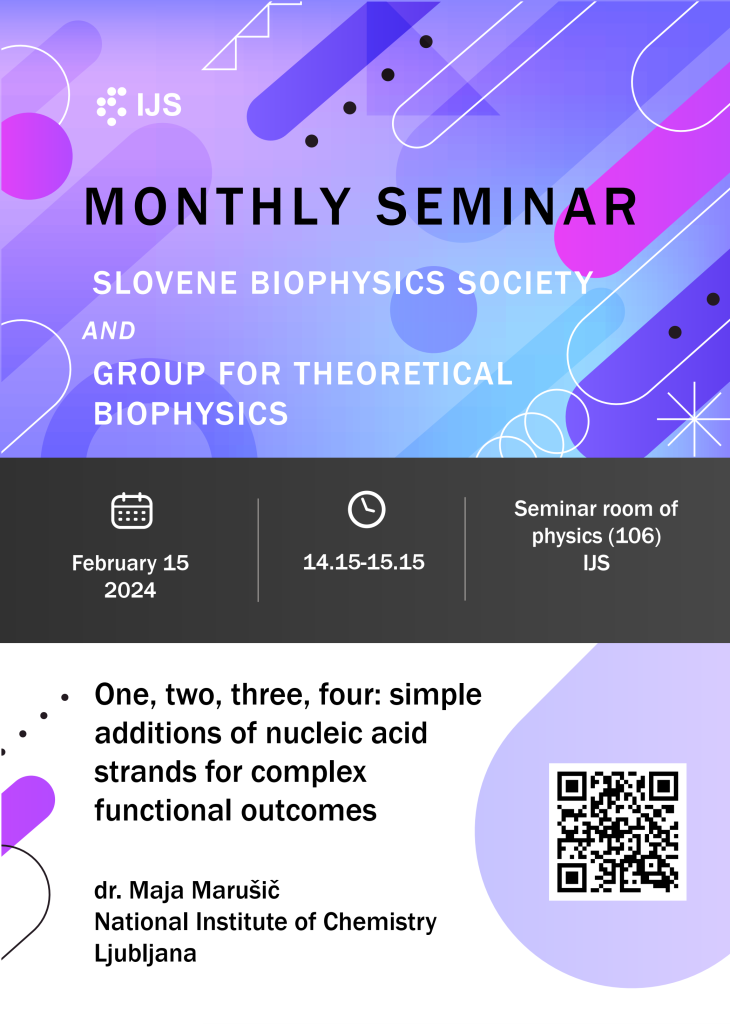 IJS

MONTHLY SEMINAR

SLOVENE BIOPHYSICS SOCIETY

AND

GROUP FOR THEORETICAL BIOPHYSICS

February 15 2024

14.15-15.15

Seminar room of physics (106) IJS

One, two, three, four: simple additions of nucleic acid strands for complex functional outcomes

dr. Maja Marušič
National Institute of Chemistry
Ljubljana